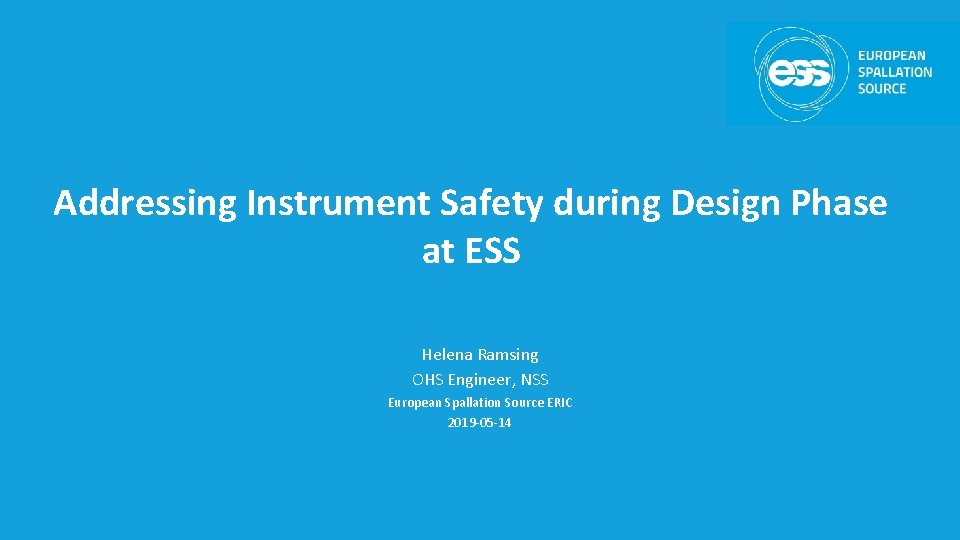 ess EUROPEAN SPALLATION SOURCE

Addressing Instrument Safety during Design Phase at ESS

Helena Ramsing
OHS Engineer, NSS
European Spallation Source ERIC
2019-05-14